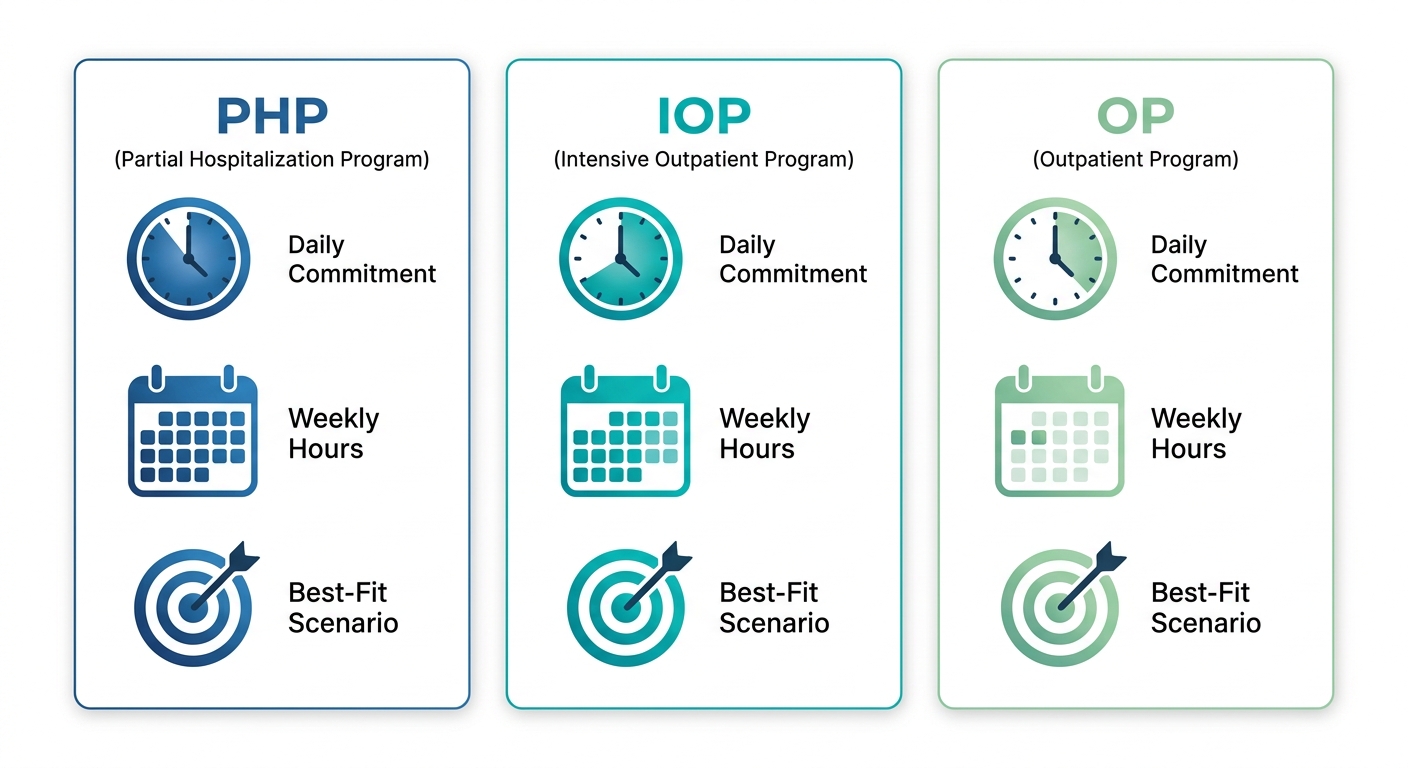 PHP
(Partial Hospitalization Program)

Daily Commitment

Weekly Hours

Best-Fit Scenario

IOP
(Intensive Outpatient Program)

Daily Commitment

Weekly Hours

Best-Fit Scenario

OP
(Outpatient Program)

Daily Commitment

Weekly Hours

Best-Fit Scenario